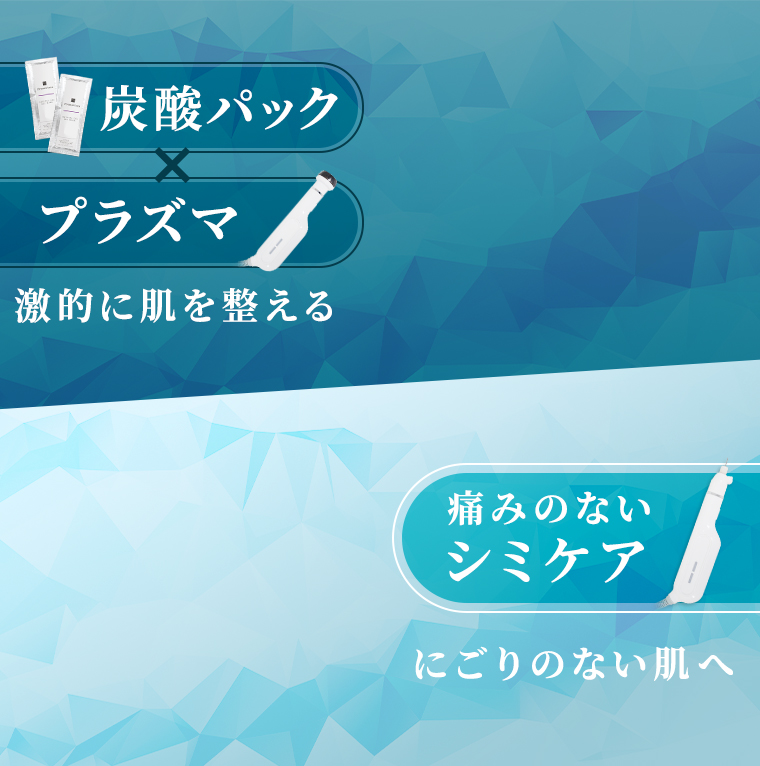 炭酸パック
×
プラズマ
激的に肌を整える

痛みのない
シミケア
にごりのない肌へ